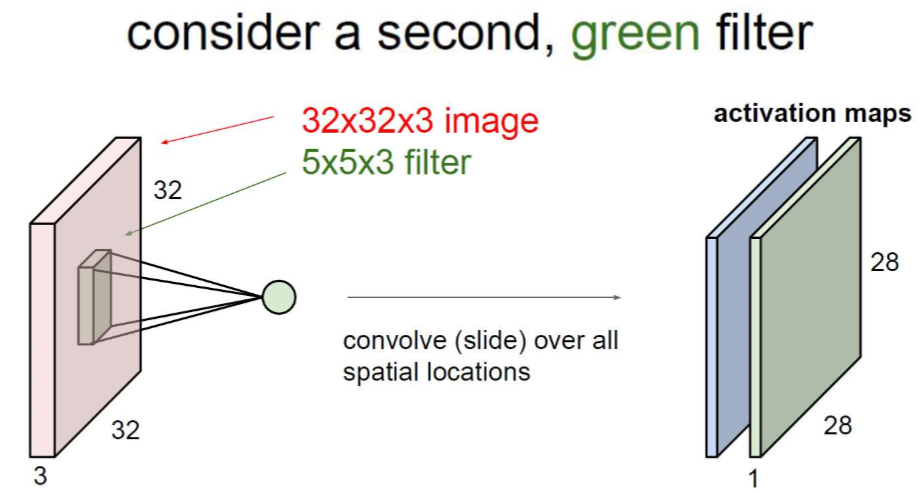 consider a second, green filter

32x32x3 image
5x5x3 filter

32

32

3

convolve (slide) over all spatial locations

activation maps

28

28

1